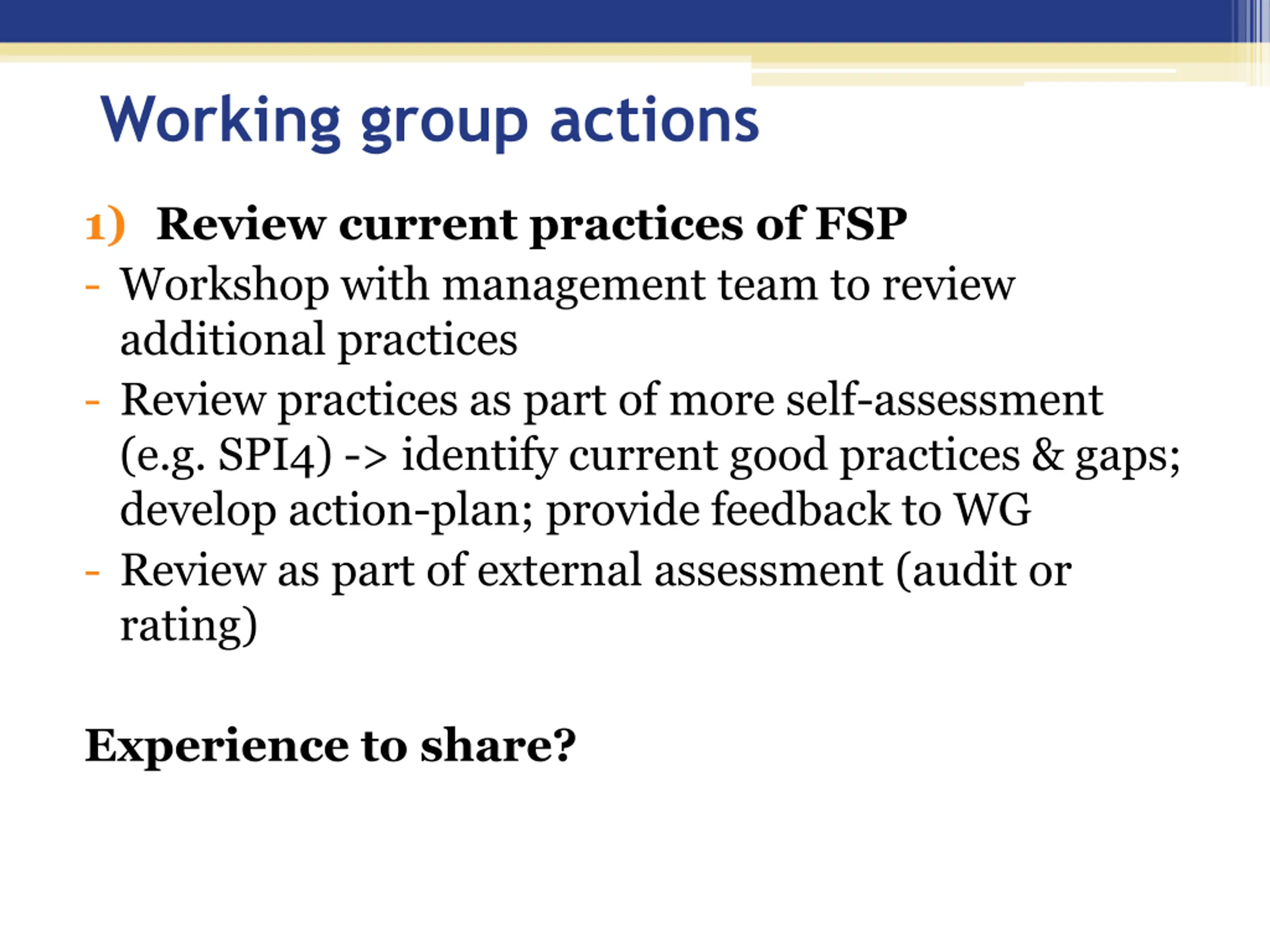 Working group actions

1) Review current practices of FSP

- Workshop with management team to review additional practices
- Review practices as part of more self-assessment (e.g. SPI4) -> identify current good practices & gaps; develop action-plan; provide feedback to WG
- Review as part of external assessment (audit or rating)

Experience to share?